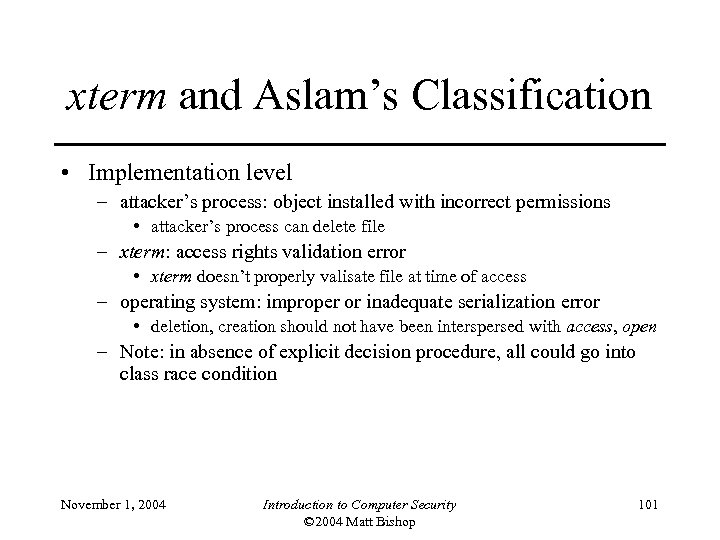 xterm and Aslam's Classification

• Implementation level
  – attacker's process: object installed with incorrect permissions
    • attacker's process can delete file
  – xterm: access rights validation error
    • xterm doesn't properly valisate file at time of access
  – operating system: improper or inadequate serialization error
    • deletion, creation should not have been interspersed with access, open
  – Note: in absence of explicit decision procedure, all could go into class race condition

November 1, 2004

Introduction to Computer Security
©2004 Matt Bishop

101